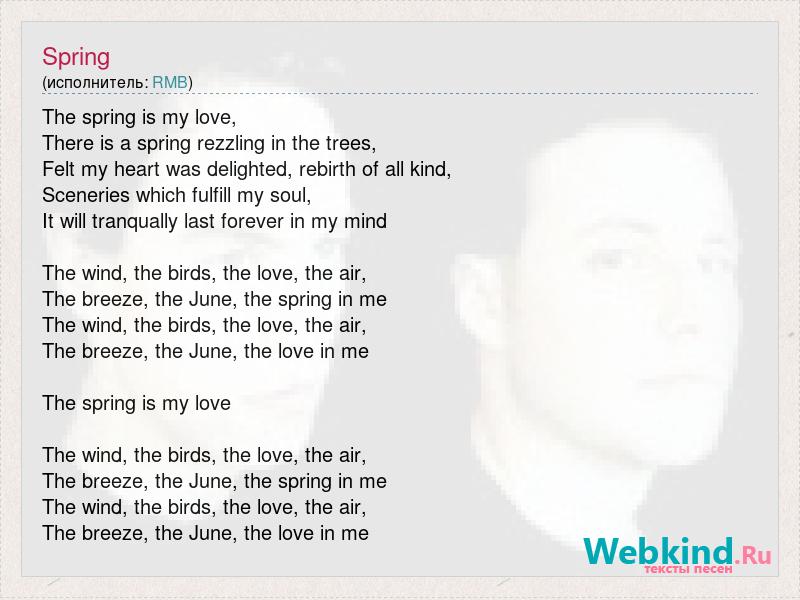 Spring
(исполнитель: RMB)

The spring is my love,
There is a spring rezzling in the trees,
Felt my heart was delighted, rebirth of all kind,
Sceneries which fulfill my soul,
It will tranqually last forever in my mind

The wind, the birds, the love, the air,
The breeze, the June, the spring in me
The wind, the birds, the love, the air,
The breeze, the June, the love in me

The spring is my love

The wind, the birds, the love, the air,
The breeze, the June, the spring in me
The wind, the birds, the love, the air,
The breeze, the June, the love in me

Webkind.Ru
тексты песен